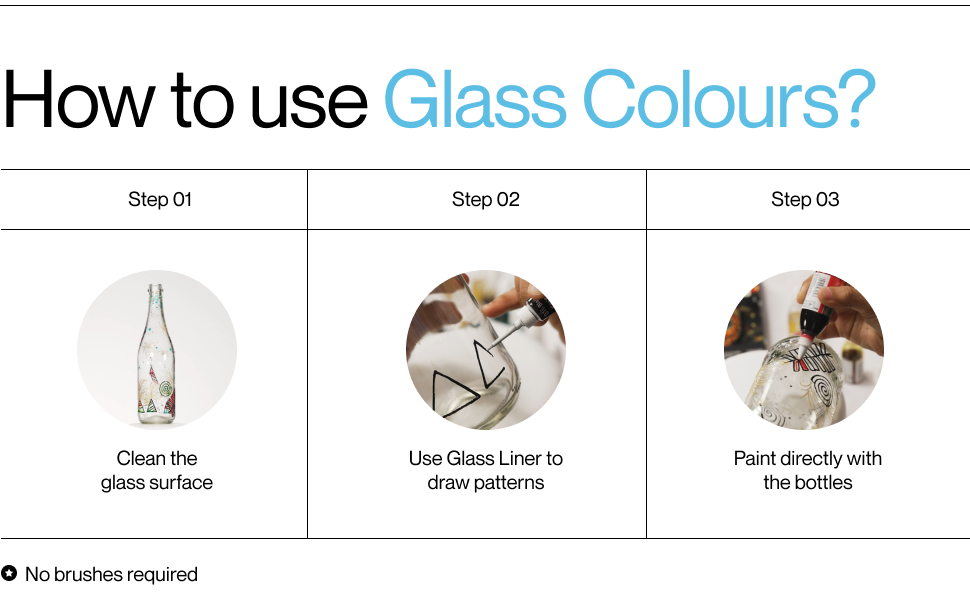 How to use Glass Colours?

| Step 01 | Step 02 | Step 03 |
|---|---|---|
| Clean the glass surface | Use Glass Liner to draw patterns | Paint directly with the bottles |

No brushes required